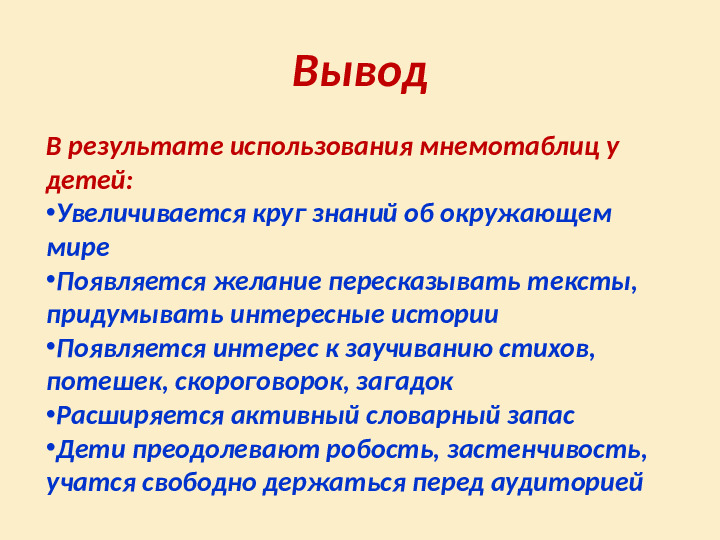 Вывод

В результате использования мнемотаблиц у детей:
•Увеличивается круг знаний об окружающем мире
•Появляется желание пересказывать тексты, придумывать интересные истории
•Появляется интерес к заучиванию стихов, потешек, скороговорок, загадок
•Расширяется активный словарный запас
•Дети преодолевают робость, застенчивость, учатся свободно держаться перед аудиторией